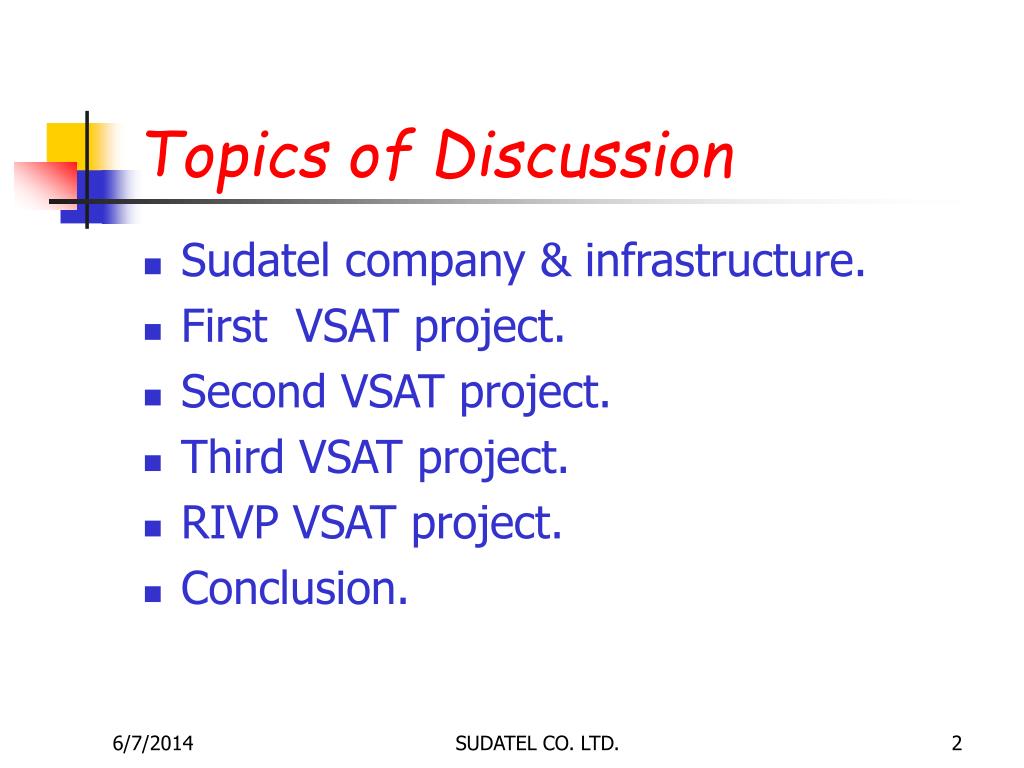 Topics of Discussion

- Sudatel company & infrastructure.
- First VSAT project.
- Second VSAT project.
- Third VSAT project.
- RIVP VSAT project.
- Conclusion.

6/7/2014 SUDATEL CO. LTD. 2